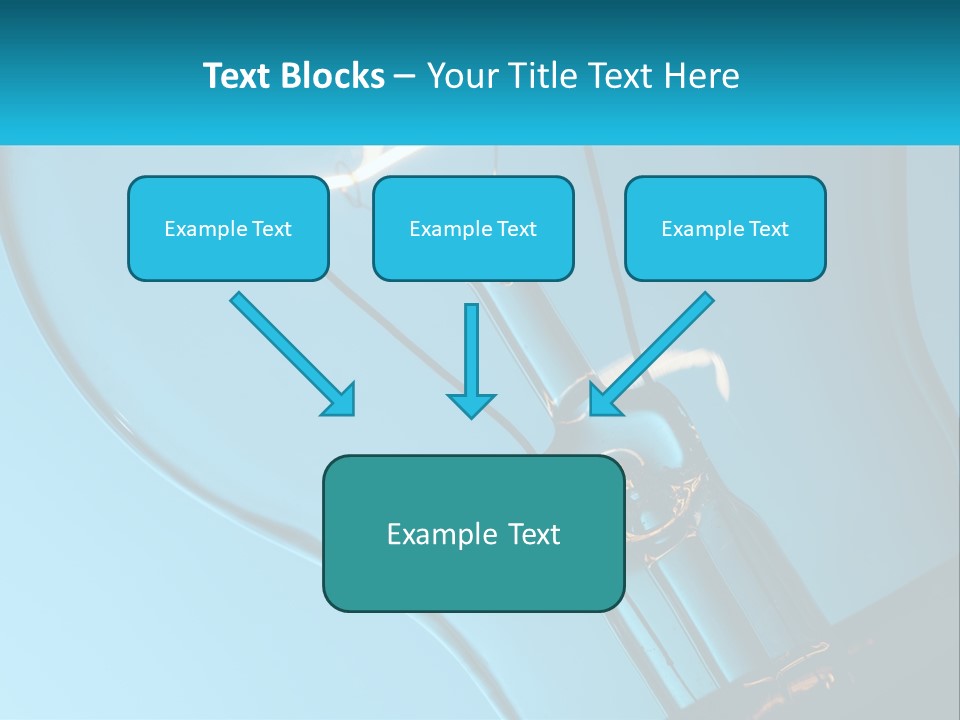 Text Blocks – Your Title Text Here

Example Text

Example Text

Example Text

Example Text